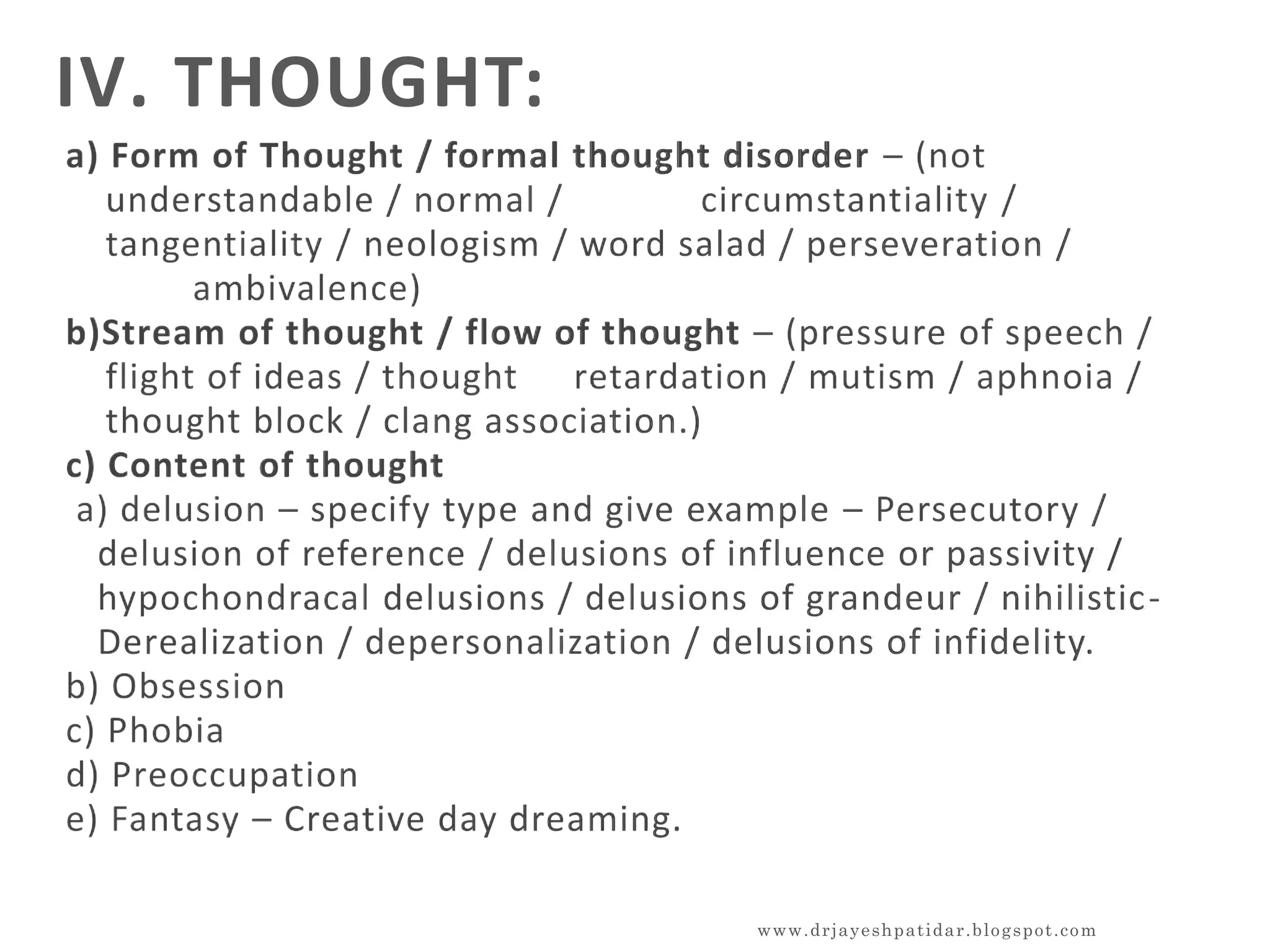 IV. THOUGHT:

a) Form of Thought / formal thought disorder – (not understandable / normal / circumstantiality / tangentiality / neologism / word salad / perseveration / ambivalence)

b)Stream of thought / flow of thought – (pressure of speech / flight of ideas / thought retardation / mutism / aphnoia / thought block / clang association.)

c) Content of thought

a) delusion – specify type and give example – Persecutory / delusion of reference / delusions of influence or passivity / hypochondracal delusions / delusions of grandeur / nihilistic-Derealization / depersonalization / delusions of infidelity.

b) Obsession

c) Phobia

d) Preoccupation

e) Fantasy – Creative day dreaming.

www.drjayeshpatidar.blogspot.com